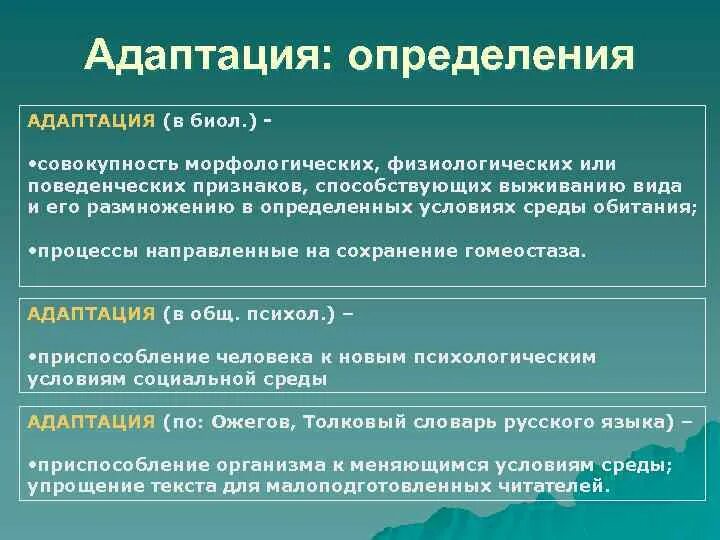 Адаптация: определения

АДАПТАЦИЯ (в биол.) -

•совокупность морфологических, физиологических или поведенческих признаков, способствующих выживанию вида и его размножению в определенных условиях среды обитания;

•процессы направленные на сохранение гомеостаза.

АДАПТАЦИЯ (в общ. психол.) –

•приспособление человека к новым психологическим условиям социальной среды

АДАПТАЦИЯ (по: Ожегов, Толковый словарь русского языка) –

•приспособление организма к меняющимся условиям среды; упрощение текста для малоподготовленных читателей.